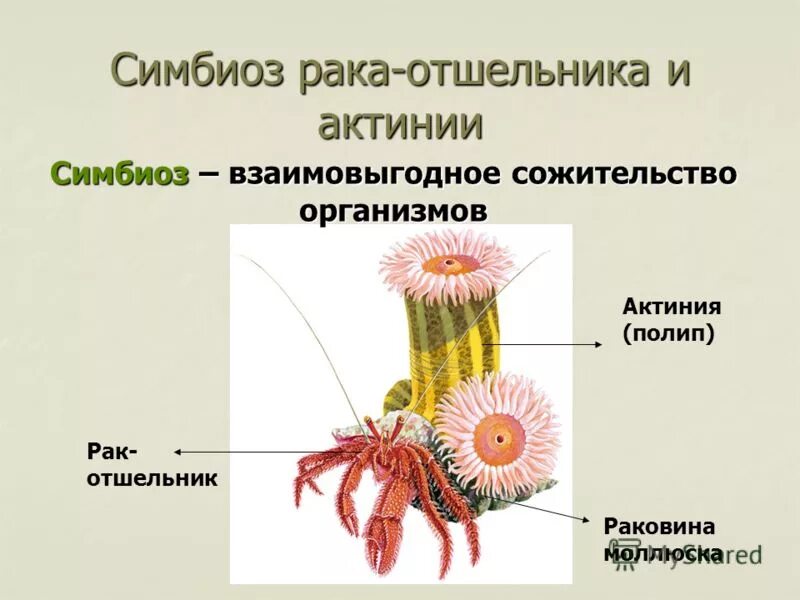 Симбиоз рака-отшельника и актинии

Симбиоз – взаимовыгодное сожительство организмов

Актиния (полип)

Рак-отшельник

Раковина моллюска

MyShared